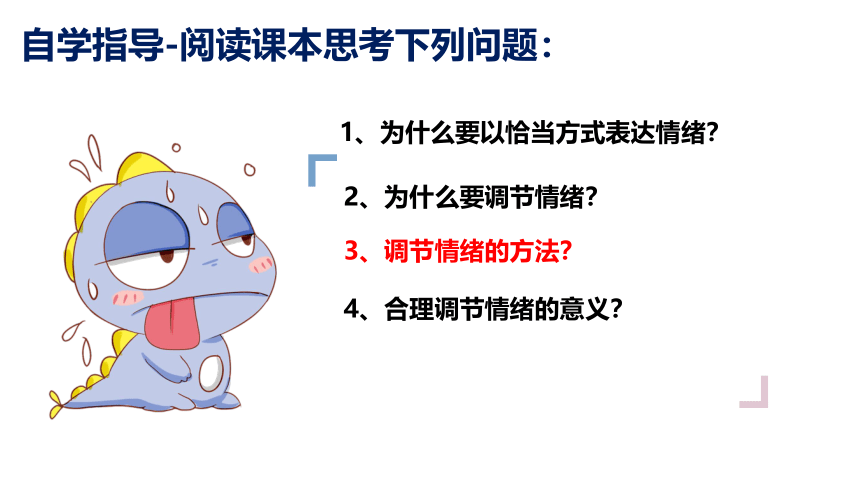 自学指导-阅读课本思考下列问题：

1、为什么要以恰当方式表达情绪？

2、为什么要调节情绪？

3、调节情绪的方法？

4、合理调节情绪的意义？